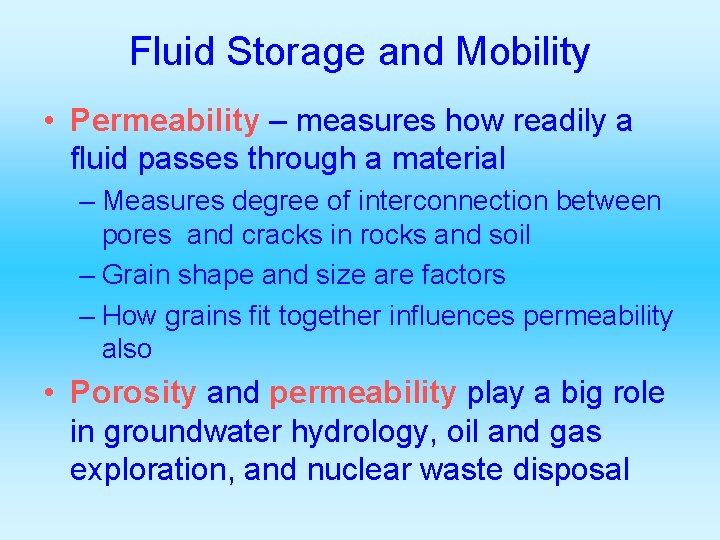 Fluid Storage and Mobility

• Permeability – measures how readily a fluid passes through a material
 – Measures degree of interconnection between pores and cracks in rocks and soil
 – Grain shape and size are factors
 – How grains fit together influences permeability also

• Porosity and permeability play a big role in groundwater hydrology, oil and gas exploration, and nuclear waste disposal